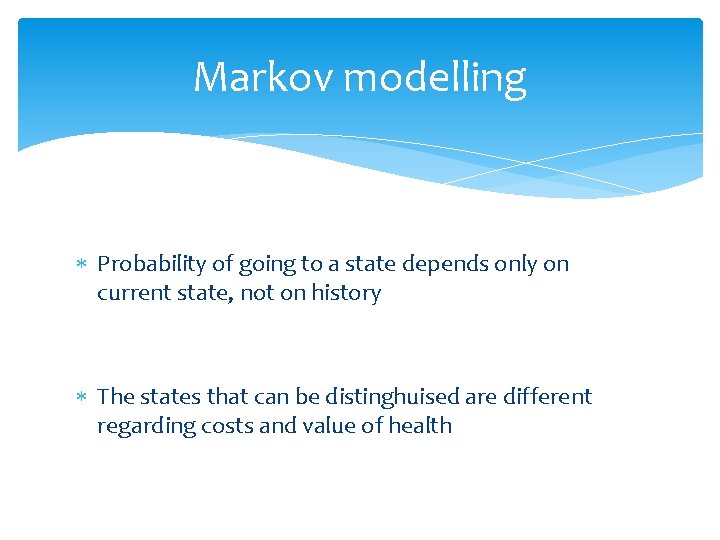 Markov modelling

* Probability of going to a state depends only on current state, not on history

* The states that can be distinghuised are different regarding costs and value of health